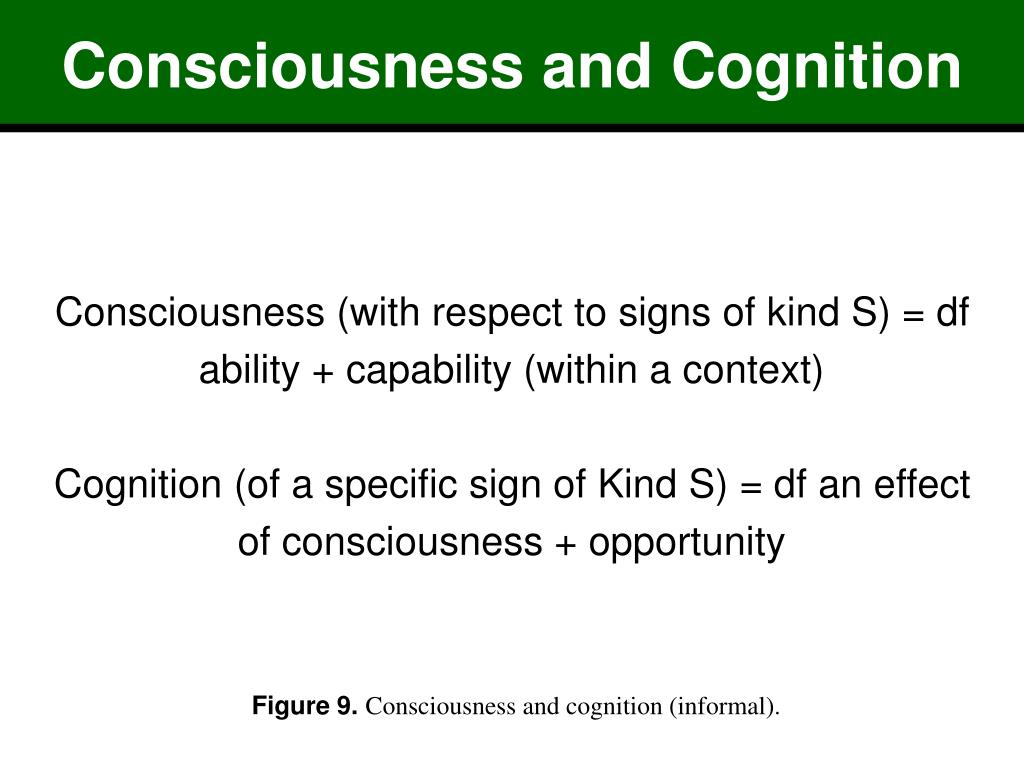 Consciousness and Cognition

Consciousness (with respect to signs of kind S) = df ability + capability (within a context)

Cognition (of a specific sign of Kind S) = df an effect of consciousness + opportunity

Figure 9. Consciousness and cognition (informal).